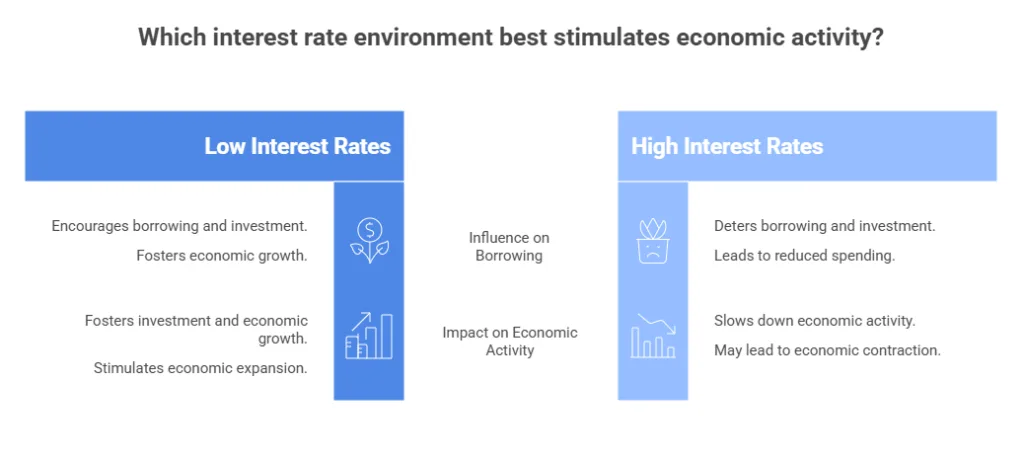 Which interest rate environment best stimulates economic activity?

Low Interest Rates

Encourages borrowing and investment.

Fosters economic growth.

Fosters investment and economic growth.

Stimulates economic expansion.

Influence on Borrowing

Impact on Economic Activity

High Interest Rates

Deters borrowing and investment.

Leads to reduced spending.

Slows down economic activity.

May lead to economic contraction.